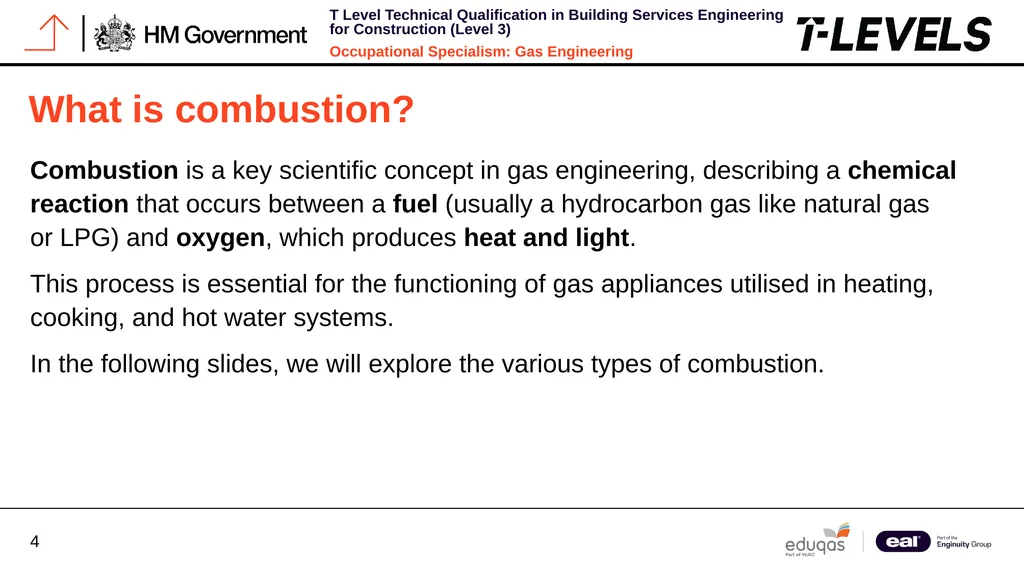 HM Government

T Level Technical Qualification in Building Services Engineering for Construction (Level 3)

Occupational Specialism: Gas Engineering

T-LEVELS

What is combustion?

Combustion is a key scientific concept in gas engineering, describing a chemical reaction that occurs between a fuel (usually a hydrocarbon gas like natural gas or LPG) and oxygen, which produces heat and light.

This process is essential for the functioning of gas appliances utilised in heating, cooking, and hot water systems.

In the following slides, we will explore the various types of combustion.

4

eduqas Part of WJEC

eal Part of the Enginuity Group